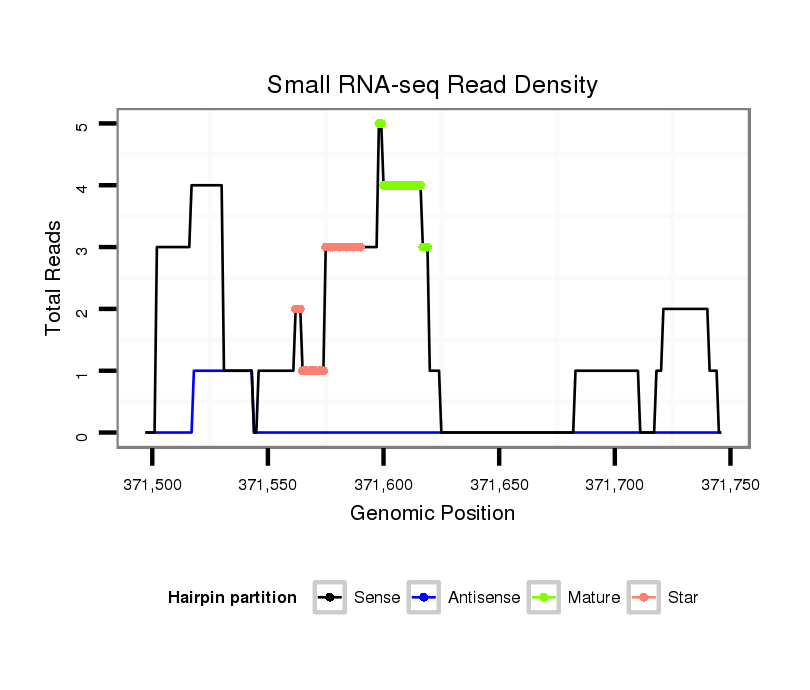 Small RNA-seq Read Density

Total Reads

5
4
3
2
1
0

371,500
371,550
371,600
371,650
371,700
371,750

Genomic Position

Hairpin partition
Sense
Antisense
Mature
Star